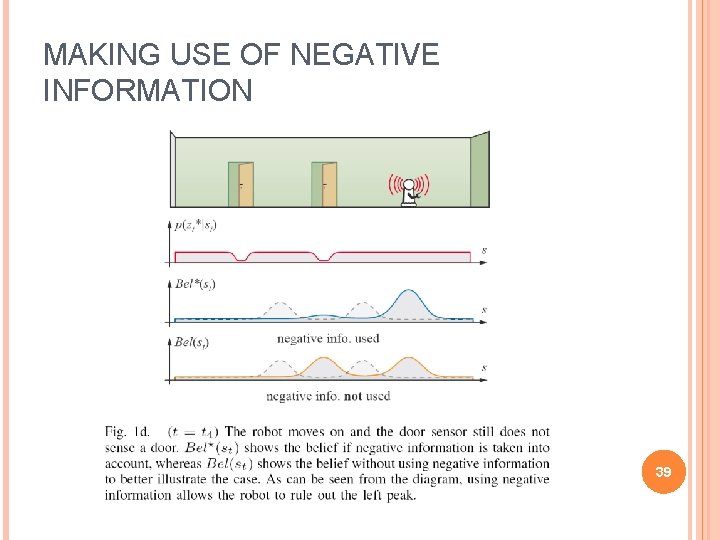 MAKING USE OF NEGATIVE INFORMATION

$p(z_t^*|s_t)$

$s$

$Bel^*(s_t)$

$s$

negative info. used

$Bel(s_t)$

$s$

negative info. not used

Fig. 1d. $(t = t_4)$ The robot moves on and the door sensor still does not sense a door. $Bel^*(s_t)$ shows the belief if negative information is taken into account, whereas $Bel(s_t)$ shows the belief without using negative information to better illustrate the case. As can be seen from the diagram, using negative information allows the robot to rule out the left peak.

39